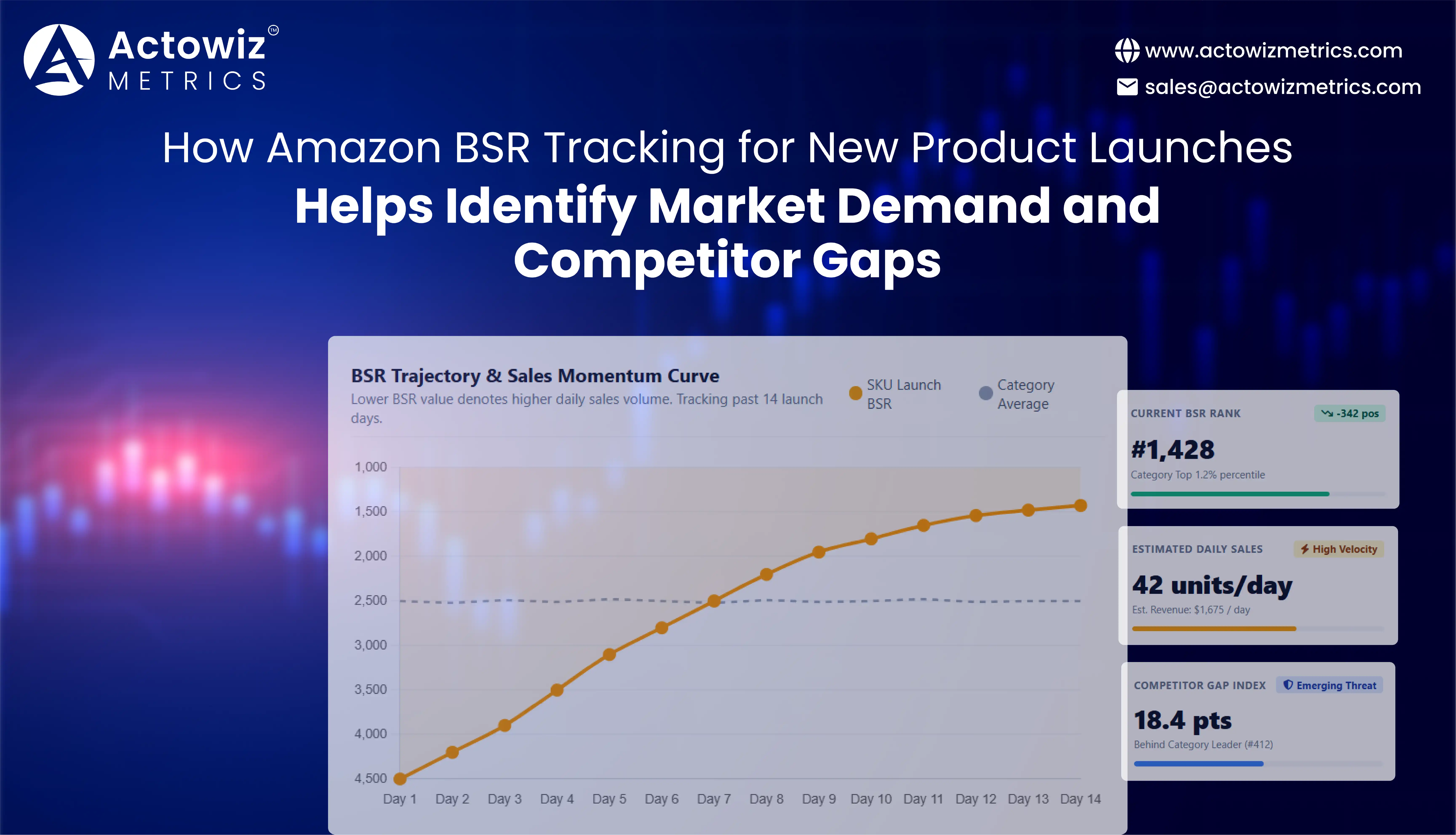 Actowiz™
METRICS

www.actowizmetrics.com
sales@actowizmetrics.com

How Amazon BSR Tracking for New Product Launches
Helps Identify Market Demand and Competitor Gaps

BSR Trajectory & Sales Momentum Curve
Lower BSR value denotes higher daily sales volume. Tracking past 14 launch days.

SKU Launch BSR
Category Average

1,000
1,500
2,000
2,500
3,000
3,500
4,000
4,500

Day 1 Day 2 Day 3 Day 4 Day 5 Day 6 Day 7 Day 8 Day 9 Day 10 Day 11 Day 12 Day 13 Day 14

CURRENT BSR RANK
-342 pos
#1,428
Category Top 1.2% percentile

ESTIMATED DAILY SALES
High Velocity
42 units/day
Est. Revenue: $1,675 / day

COMPETITOR GAP INDEX
Emerging Threat
18.4 pts
Behind Category Leader (#412)